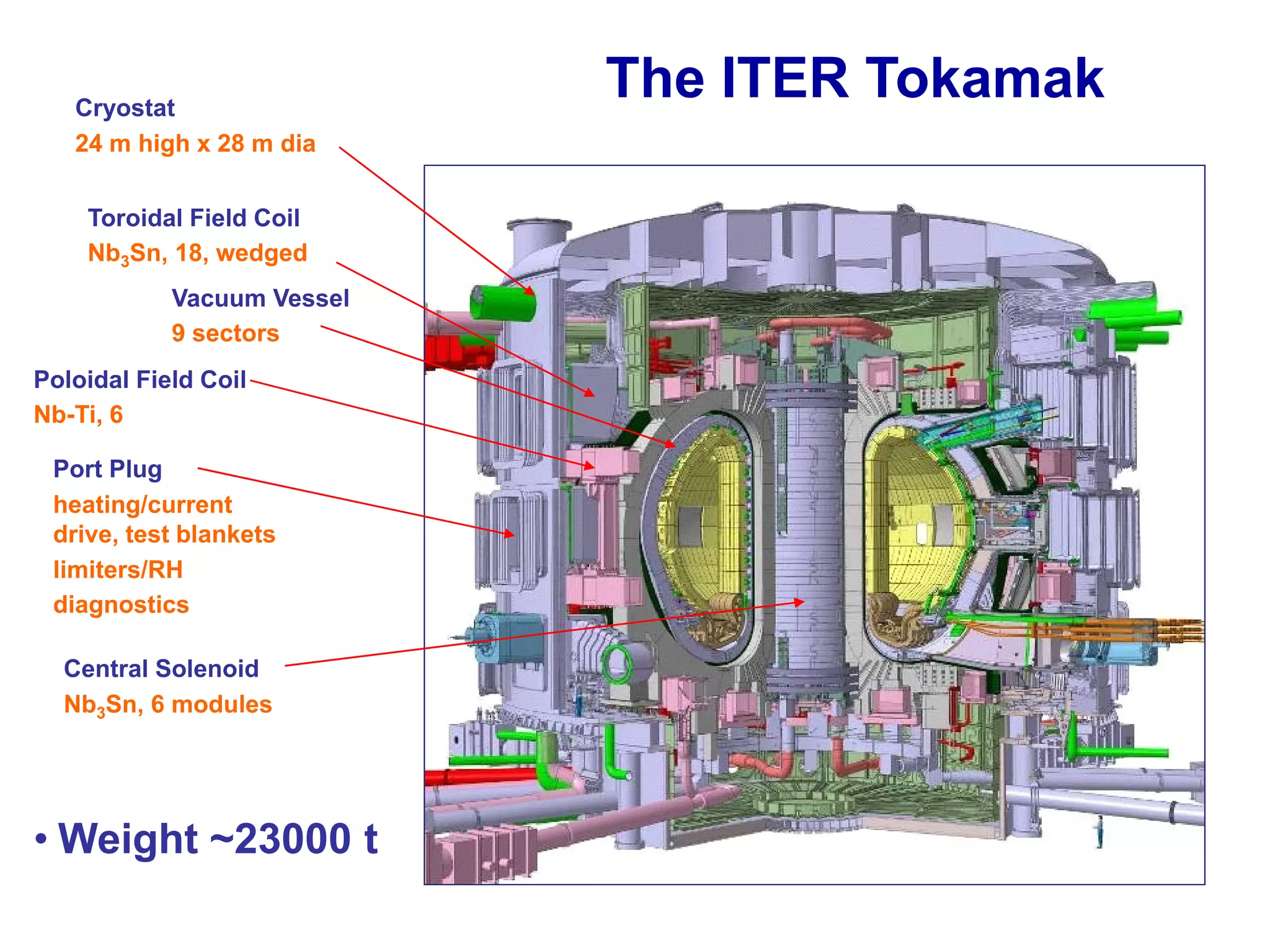 The ITER Tokamak

Cryostat
24 m high x 28 m dia

Toroidal Field Coil
$Nb_3Sn$, 18, wedged

Vacuum Vessel
9 sectors

Poloidal Field Coil
Nb-Ti, 6

Port Plug
heating/current drive, test blankets
limiters/RH
diagnostics

Central Solenoid
$Nb_3Sn$, 6 modules

• Weight ~23000 t